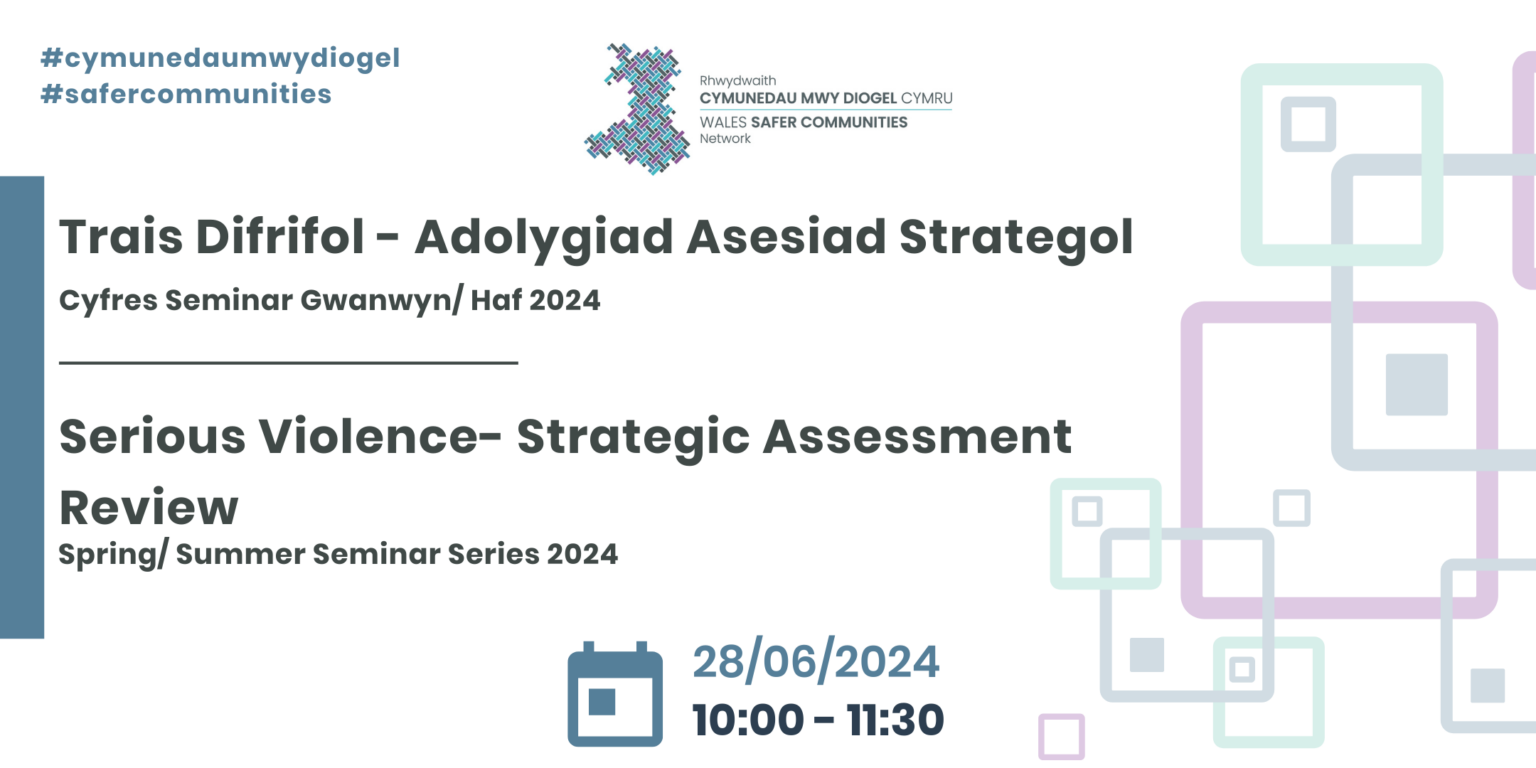 #cymunedaumwydiogel
#safercommunities

Rhwydwaith
CYMUNEDAU MWY DIOGEL CYMRU
WALES SAFER COMMUNITIES
Network

Trais Difrifol - Adolygiad Asesiad Strategol

Cyfres Seminar Gwanwyn/ Haf 2024

Serious Violence- Strategic Assessment Review

Spring/ Summer Seminar Series 2024

28/06/2024
10:00 - 11:30